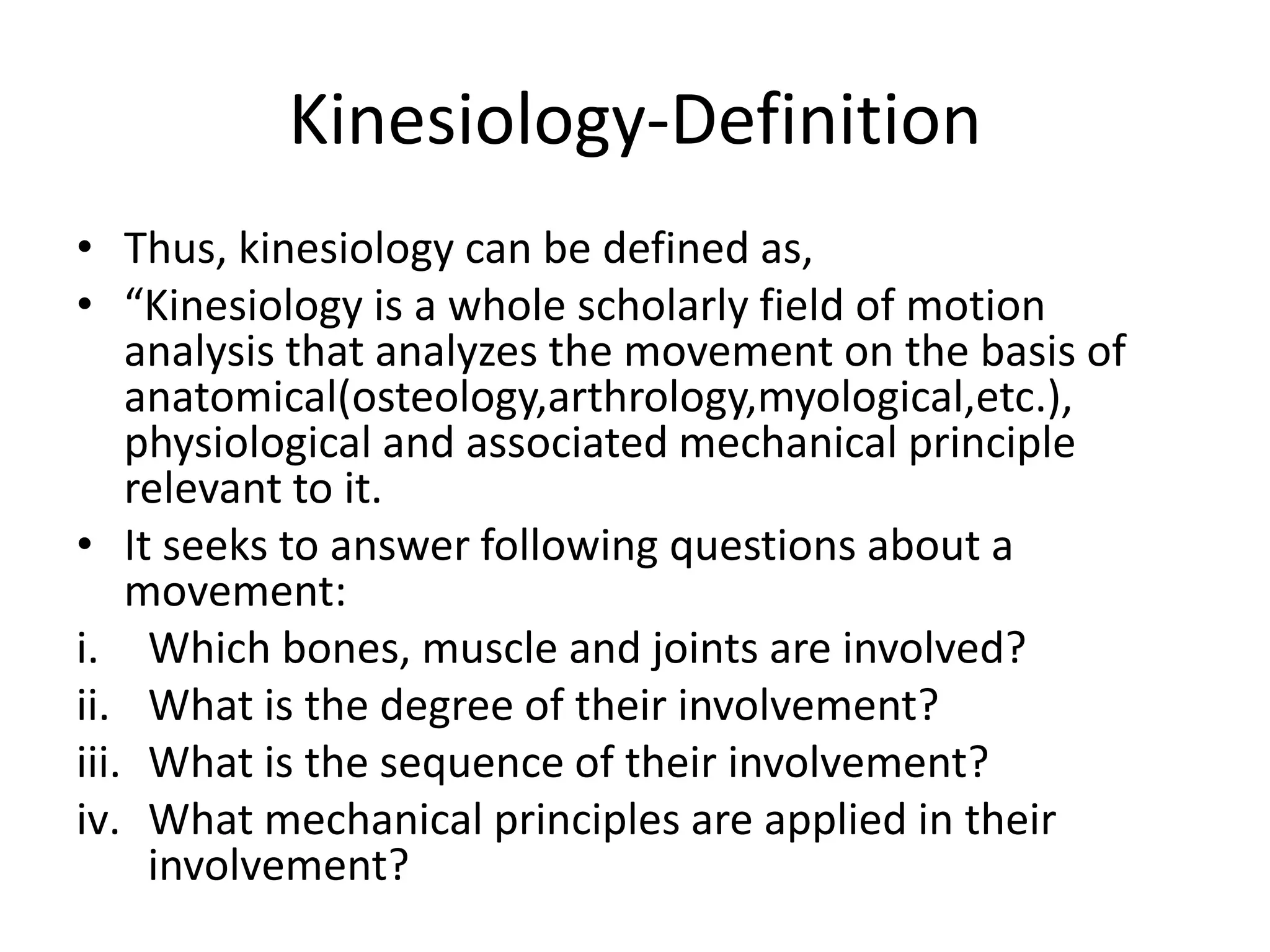 Kinesiology-Definition

• Thus, kinesiology can be defined as,
• “Kinesiology is a whole scholarly field of motion analysis that analyzes the movement on the basis of anatomical(osteology,arthrology,myological,etc.), physiological and associated mechanical principle relevant to it.
• It seeks to answer following questions about a movement:
i. Which bones, muscle and joints are involved?
ii. What is the degree of their involvement?
iii. What is the sequence of their involvement?
iv. What mechanical principles are applied in their involvement?